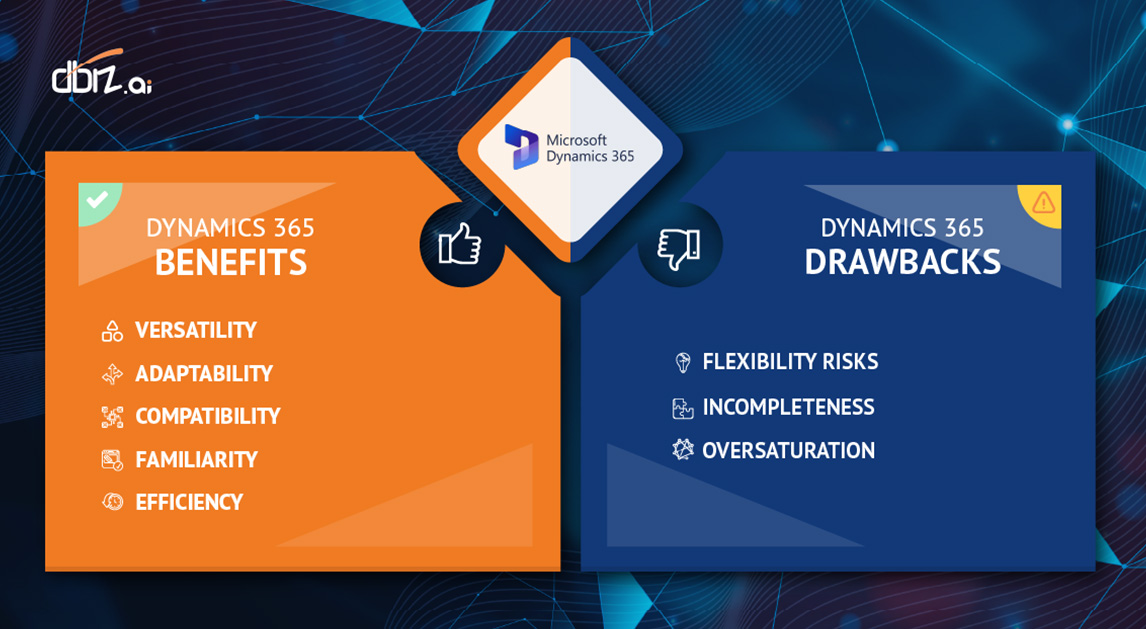 dbiz.ai

Microsoft Dynamics 365

DYNAMICS 365
BENEFITS

VERSATILITY
ADAPTABILITY
COMPATIBILITY
FAMILIARITY
EFFICIENCY

DYNAMICS 365
DRAWBACKS

FLEXIBILITY RISKS
INCOMPLETENESS
OVERSATURATION